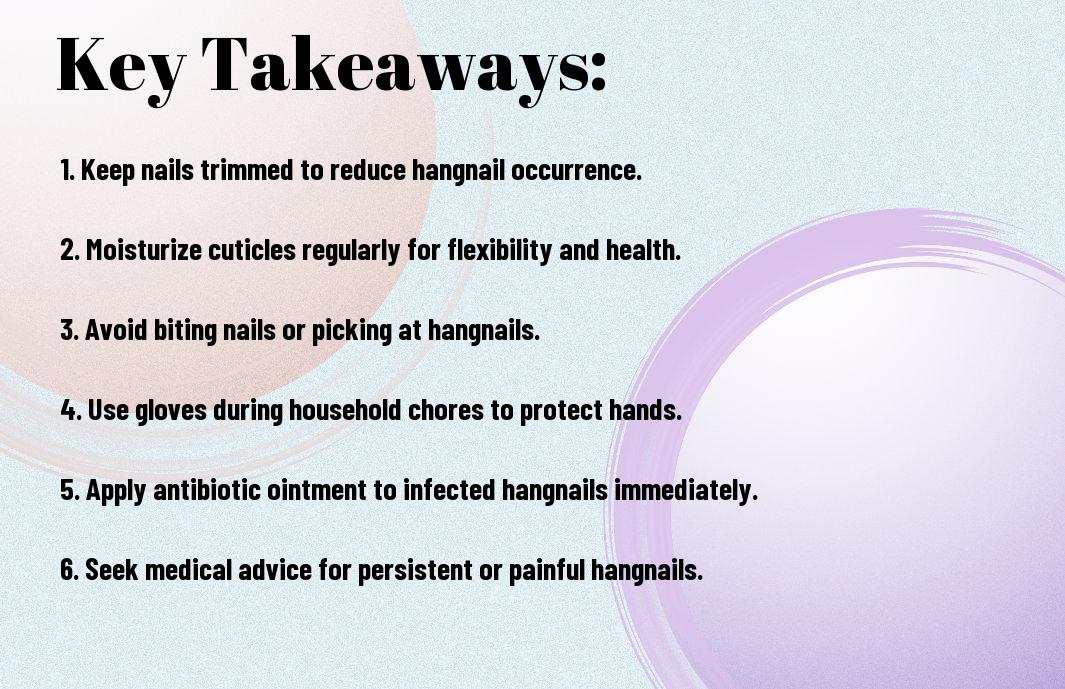 Key Takeaways:

1. Keep nails trimmed to reduce hangnail occurrence.

2. Moisturize cuticles regularly for flexibility and health.

3. Avoid biting nails or picking at hangnails.

4. Use gloves during household chores to protect hands.

5. Apply antibiotic ointment to infected hangnails immediately.

6. Seek medical advice for persistent or painful hangnails.